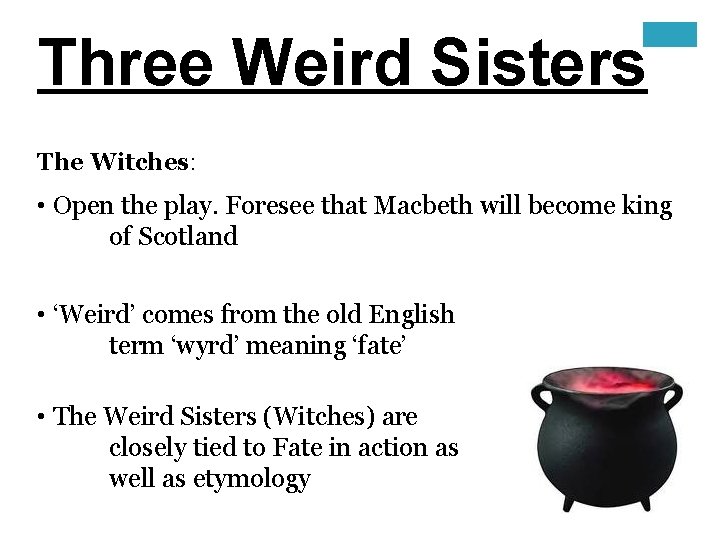 Three Weird Sisters

The Witches:

• Open the play. Foresee that Macbeth will become king of Scotland

• ‘Weird’ comes from the old English term ‘wyrd’ meaning ‘fate’

• The Weird Sisters (Witches) are closely tied to Fate in action as well as etymology